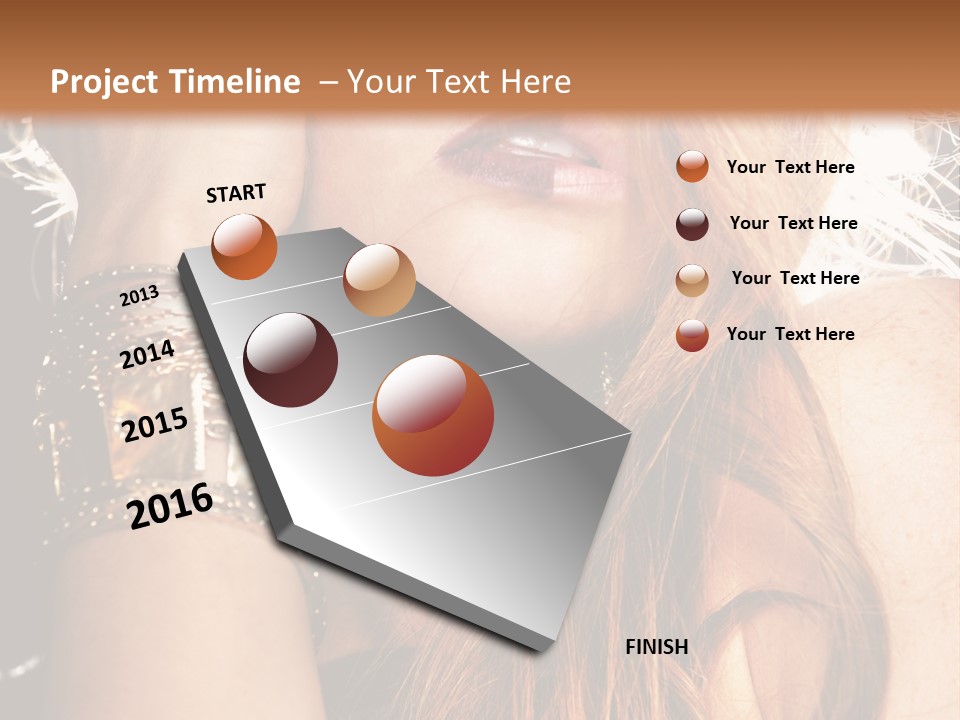 Project Timeline – Your Text Here

START

2013

2014

2015

2016

FINISH

Your Text Here

Your Text Here

Your Text Here

Your Text Here